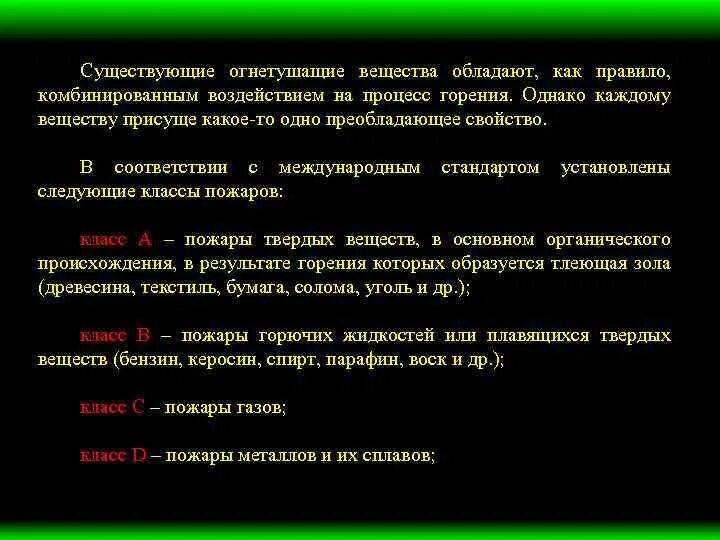 Существующие огнетушащие вещества обладают, как правило, комбинированным воздействием на процесс горения. Однако каждому веществу присуще какое-то одно преобладающее свойство.

В соответствии с международным стандартом установлены следующие классы пожаров:

класс А – пожары твердых веществ, в основном органического происхождения, в результате горения которых образуется тлеющая зола (древесина, текстиль, бумага, солома, уголь и др.);

класс В – пожары горючих жидкостей или плавящихся твердых веществ (бензин, керосин, спирт, парафин, воск и др.);

класс С – пожары газов;

класс D – пожары металлов и их сплавов;